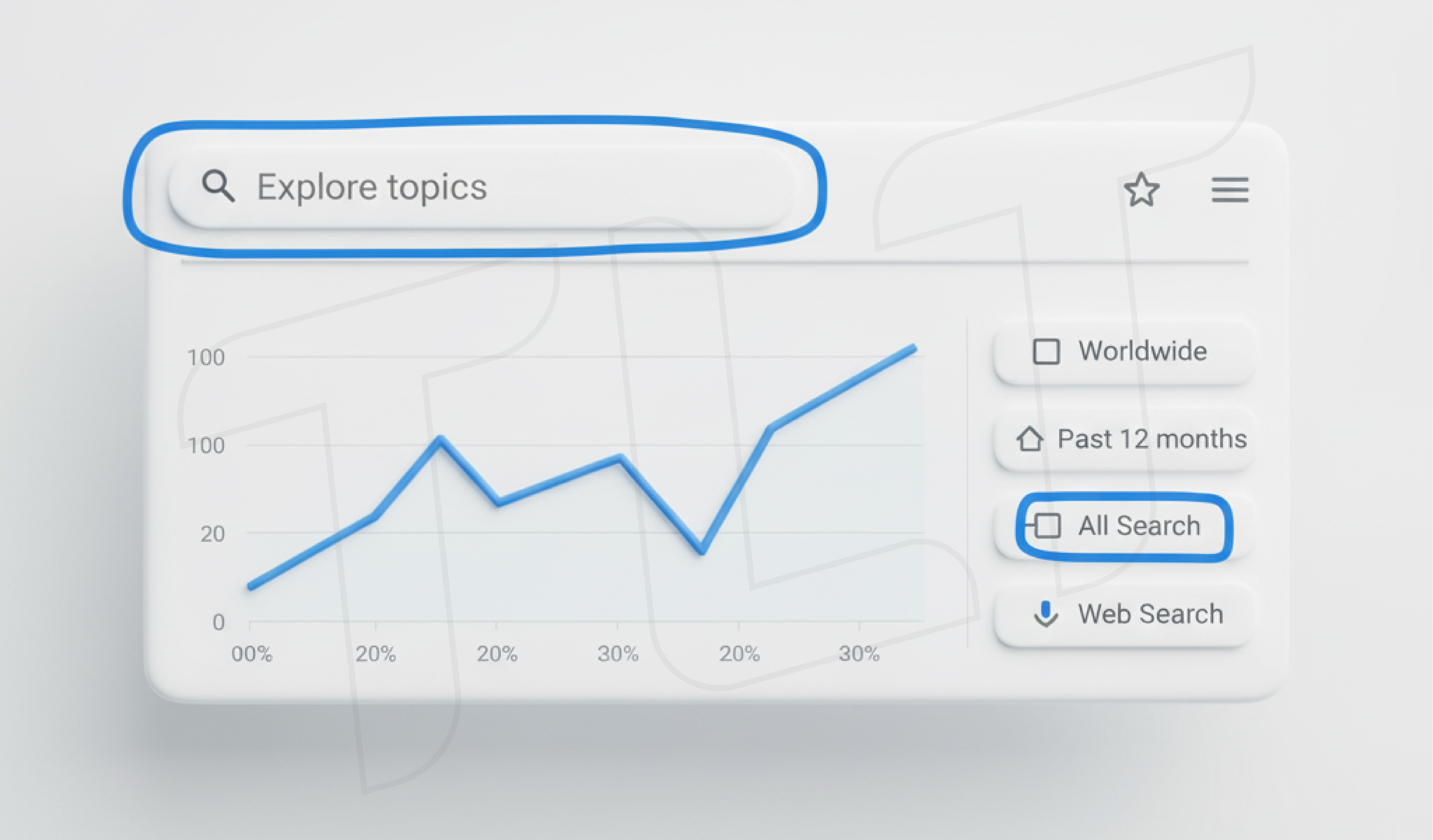 Explore topics

100
100
20
0
00%
20%
20%
30%
20%
30%

Worldwide
Past 12 months
All Search
Web Search